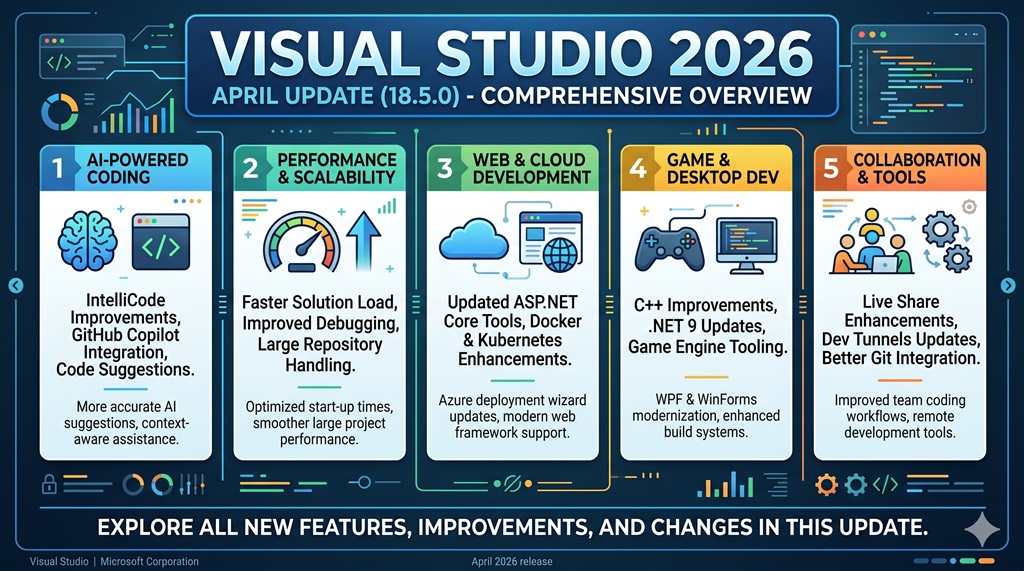 VISUAL STUDIO 2026

APRIL UPDATE (18.5.0) - COMPREHENSIVE OVERVIEW

1 AI-POWERED CODING

IntelliCode Improvements, GitHub Copilot Integration, Code Suggestions.

More accurate AI suggestions, context-aware assistance.

2 PERFORMANCE & SCALABILITY

Faster Solution Load, Improved Debugging, Large Repository Handling.

Optimized start-up times, smoother large project performance.

3 WEB & CLOUD DEVELOPMENT

Updated ASP.NET Core Tools, Docker & Kubernetes Enhancements.

Azure deployment wizard updates, modern web framework support.

4 GAME & DESKTOP DEV

C++ Improvements, .NET 9 Updates, Game Engine Tooling.

WPF & WinForms modernization, enhanced build systems.

5 COLLABORATION & TOOLS

Live Share Enhancements, Dev Tunnels Updates, Better Git Integration.

Improved team coding workflows, remote development tools.

EXPLORE ALL NEW FEATURES, IMPROVEMENTS, AND CHANGES IN THIS UPDATE.

Visual Studio | Microsoft Corporation

April 2026 release